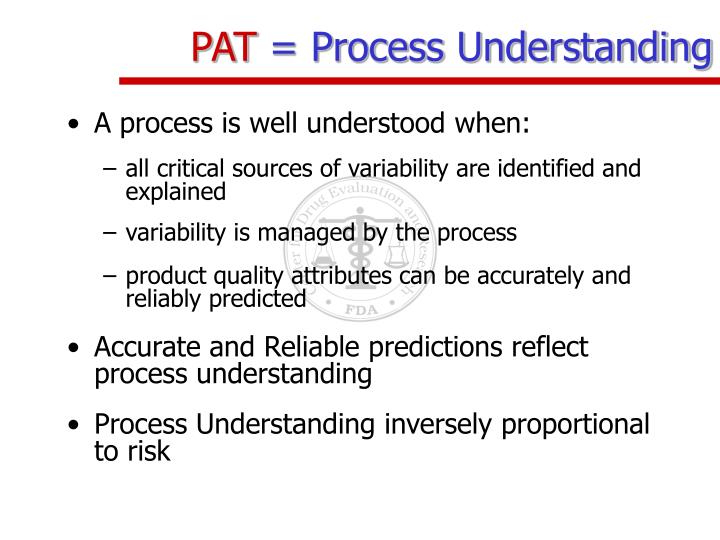 PAT = Process Understanding

• A process is well understood when:

– all critical sources of variability are identified and explained

– variability is managed by the process

– product quality attributes can be accurately and reliably predicted

• Accurate and Reliable predictions reflect process understanding

• Process Understanding inversely proportional to risk

Center for Drug Evaluation and Research
FDA